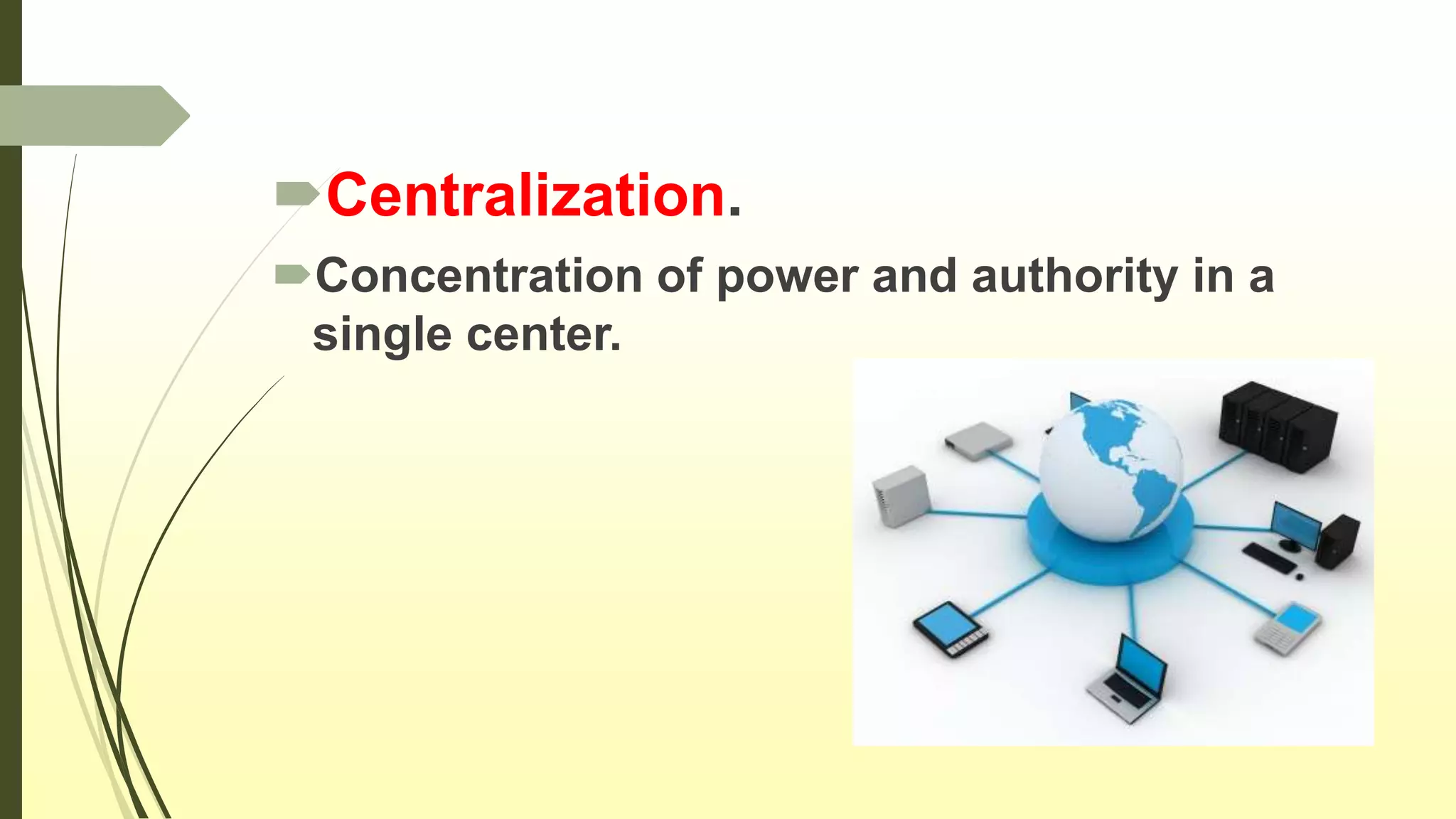 Centralization.

Concentration of power and authority in a single center.